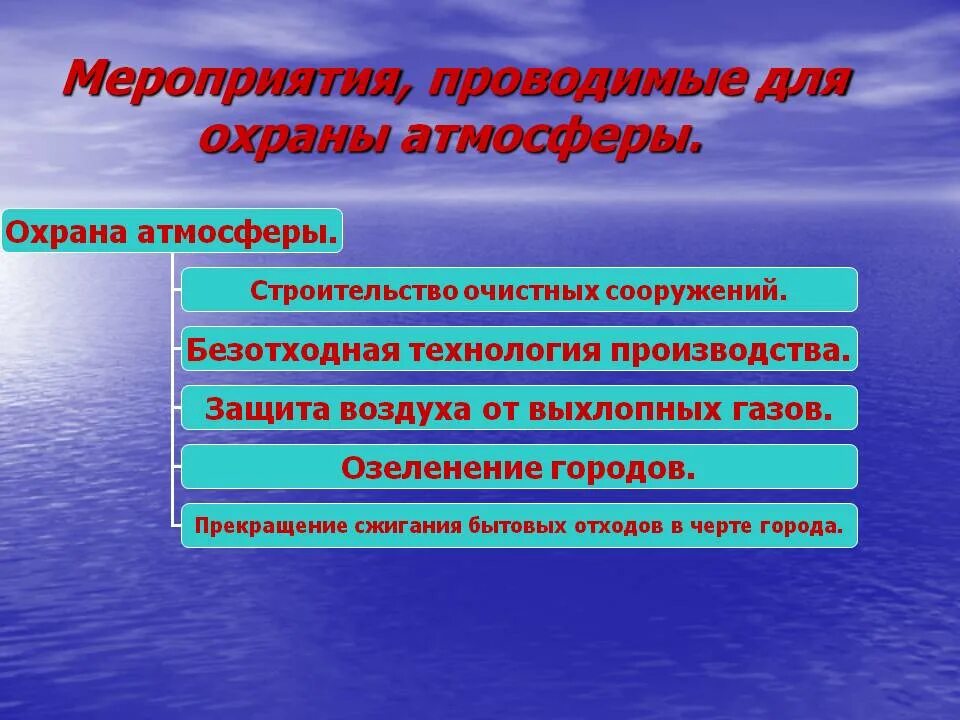 Мероприятия, проводимые для охраны атмосферы.

Охрана атмосферы.

Строительство очистных сооружений.

Безотходная технология производства.

Защита воздуха от выхлопных газов.

Озеленение городов.

Прекращение сжигания бытовых отходов в черте города.